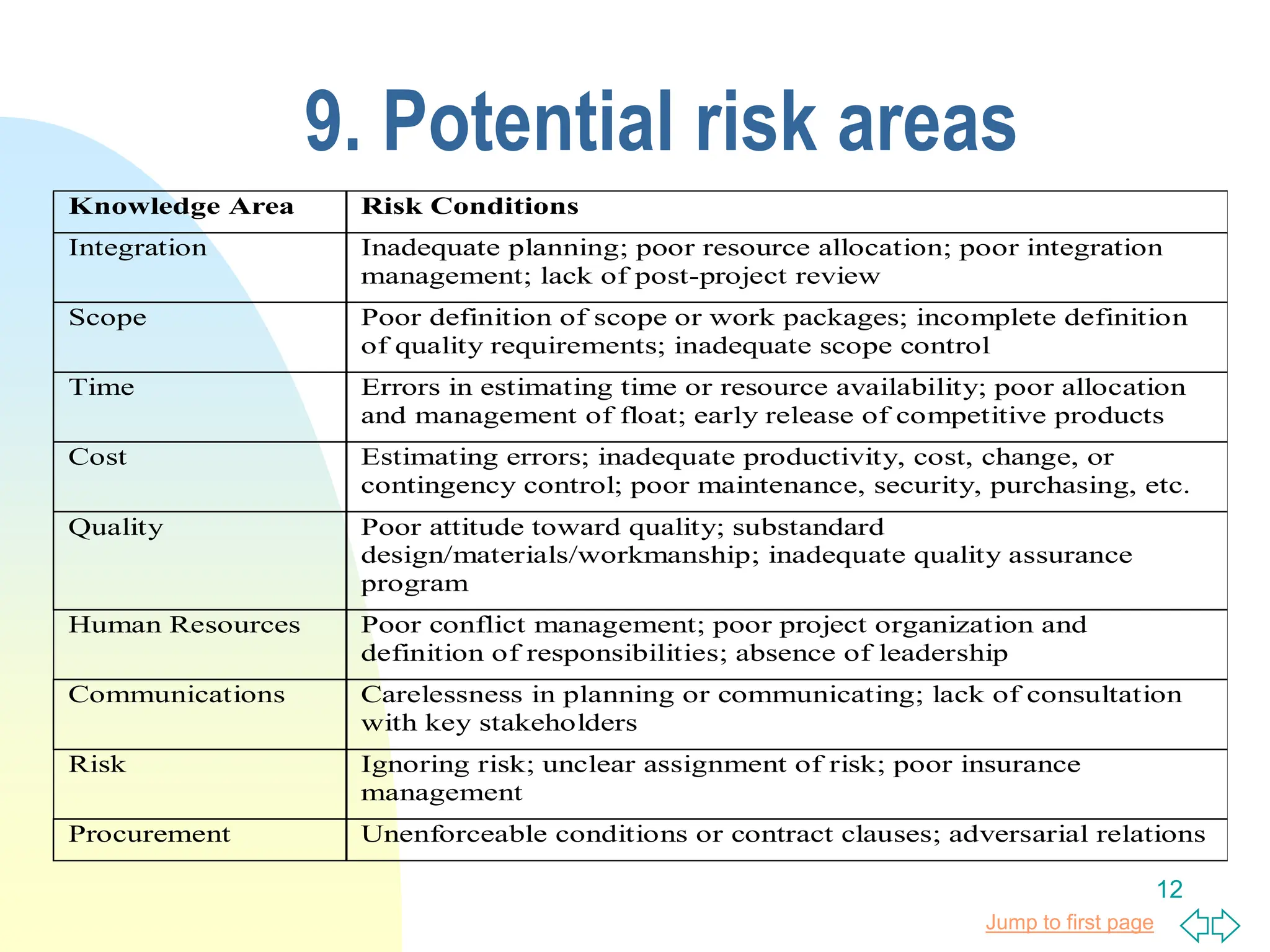 9. Potential risk areas

| Knowledge Area | Risk Conditions |
|---|---|
| Integration | Inadequate planning; poor resource allocation; poor integration management; lack of post-project review |
| Scope | Poor definition of scope or work packages; incomplete definition of quality requirements; inadequate scope control |
| Time | Errors in estimating time or resource availability; poor allocation and management of float; early release of competitive products |
| Cost | Estimating errors; inadequate productivity, cost, change, or contingency control; poor maintenance, security, purchasing, etc. |
| Quality | Poor attitude toward quality; substandard design/materials/workmanship; inadequate quality assurance program |
| Human Resources | Poor conflict management; poor project organization and definition of responsibilities; absence of leadership |
| Communications | Carelessness in planning or communicating; lack of consultation with key stakeholders |
| Risk | Ignoring risk; unclear assignment of risk; poor insurance management |
| Procurement | Unenforceable conditions or contract clauses; adversarial relations |

12

Jump to first page